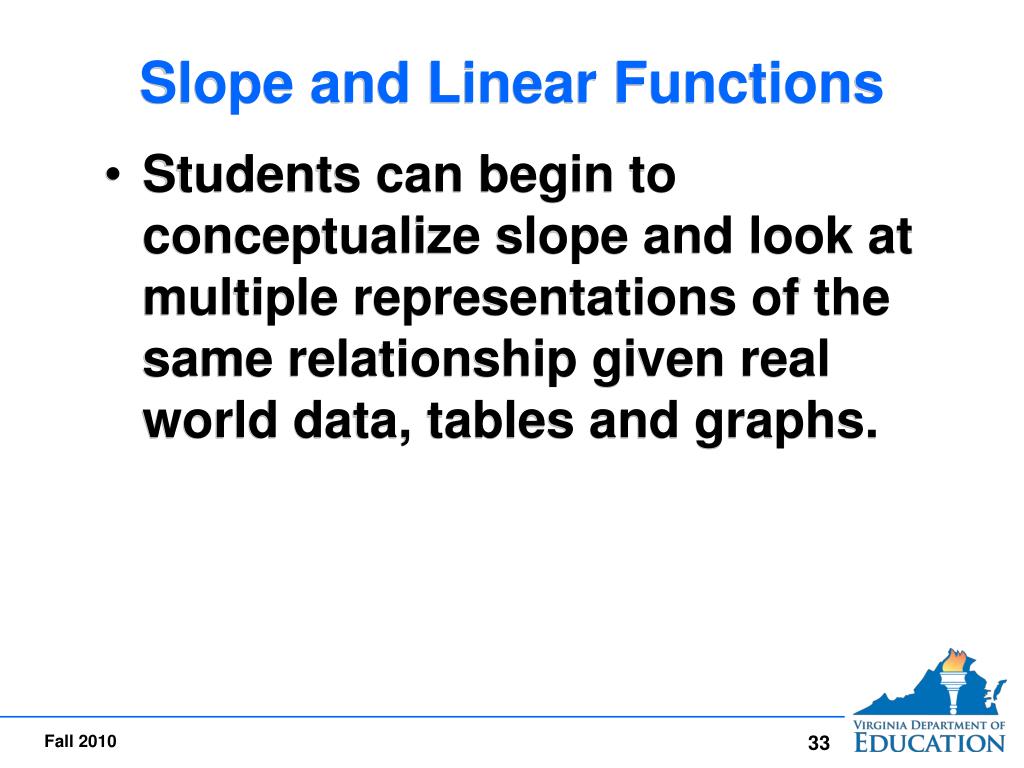 Slope and Linear Functions

• Students can begin to conceptualize slope and look at multiple representations of the same relationship given real world data, tables and graphs.

Fall 2010

33

VIRGINIA DEPARTMENT OF EDUCATION